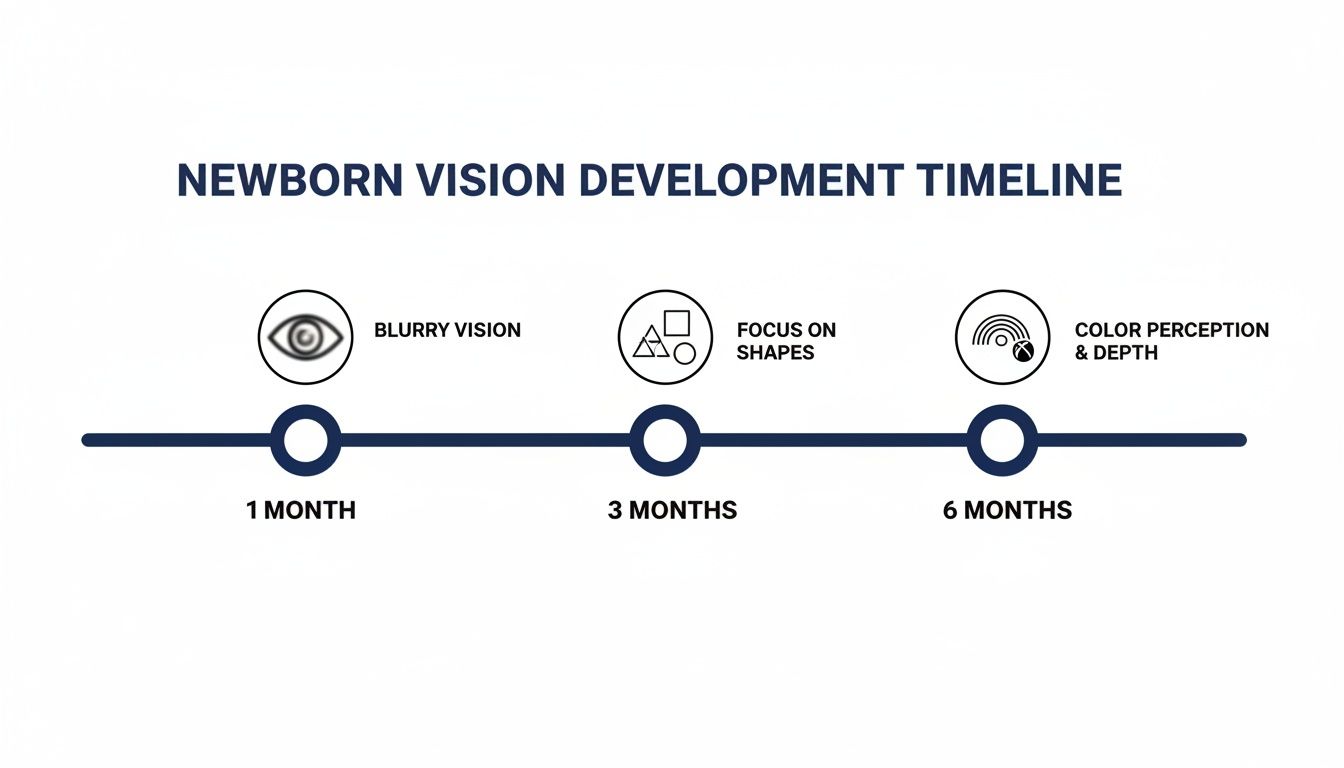 NEWBORN VISION DEVELOPMENT TIMELINE

BLURRY VISION

FOCUS ON SHAPES

COLOR PERCEPTION & DEPTH

1 MONTH

3 MONTHS

6 MONTHS